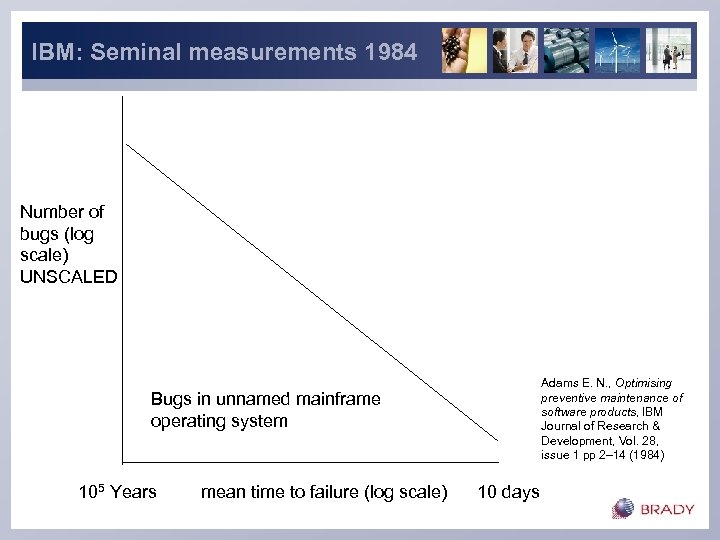 IBM: Seminal measurements 1984

Number of bugs (log scale) UNSCALED

Bugs in unnamed mainframe operating system

Adams E. N., Optimising preventive maintenance of software products, IBM Journal of Research & Development, Vol. 28, issue 1 pp 2–14 (1984)

$10^5$ Years mean time to failure (log scale) 10 days

BRADY